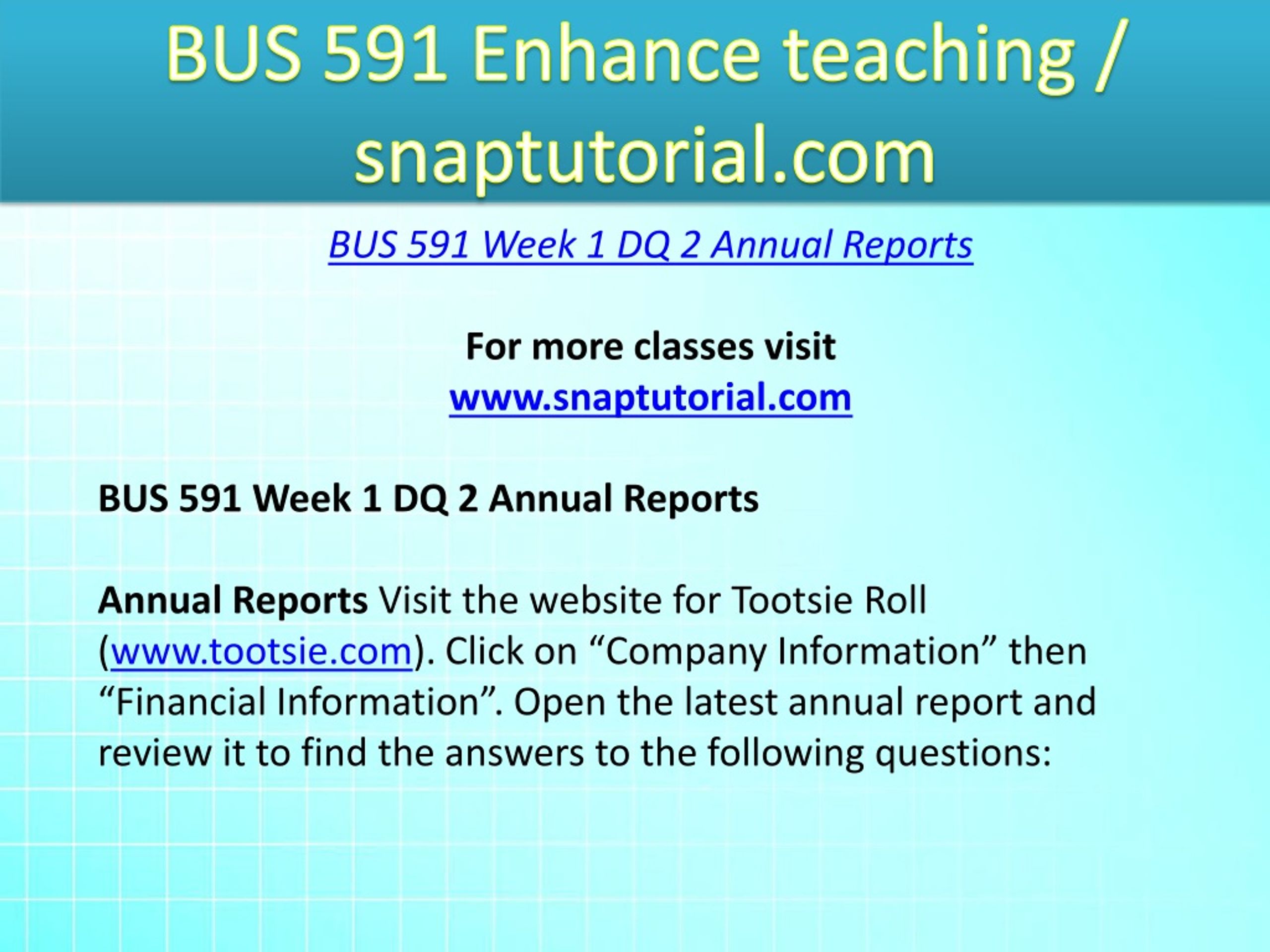 BUS 591 Enhance teaching / snaptutorial.com

BUS 591 Week 1 DQ 2 Annual Reports

For more classes visit
www.snaptutorial.com

BUS 591 Week 1 DQ 2 Annual Reports

Annual Reports Visit the website for Tootsie Roll (www.tootsie.com). Click on “Company Information” then “Financial Information”. Open the latest annual report and review it to find the answers to the following questions: